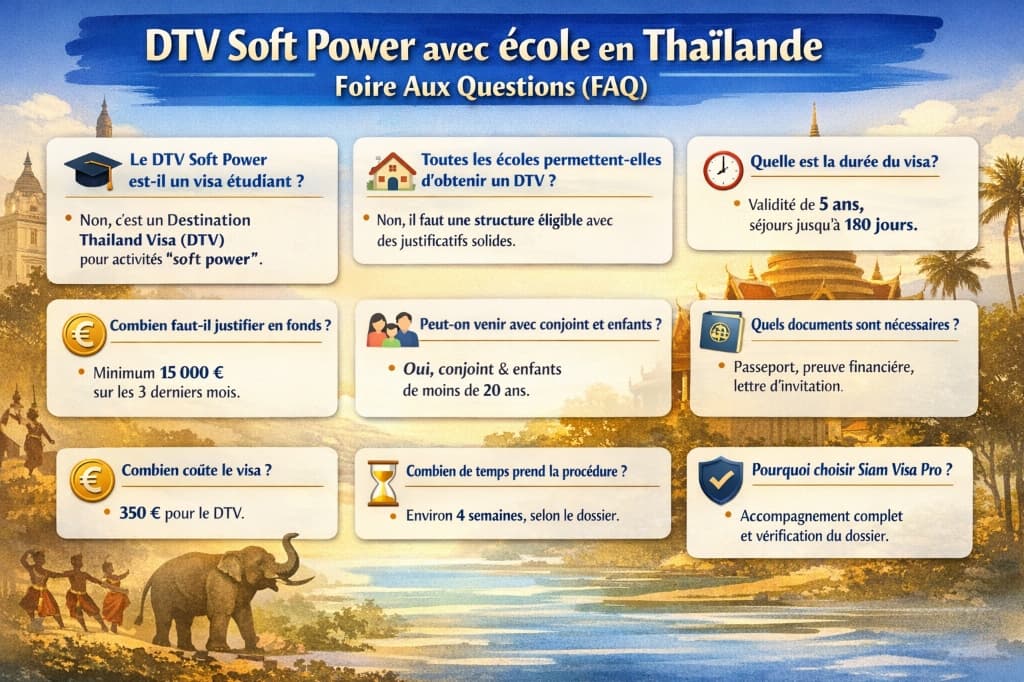 DTV Soft Power avec école en Thaïlande
Foire Aux Questions (FAQ)

Le DTV Soft Power est-il un visa étudiant ?

• Non, c'est un Destination Thailand Visa (DTV) pour activités "soft power".

Toutes les écoles permettent-elles d'obtenir un DTV ?

• Non, il faut une structure éligible avec des justificatifs solides.

Quelle est la durée du visa?

• Validité de 5 ans, séjours jusqu'à 180 jours.

Combien faut-il justifier en fonds ?

• Minimum 15 000 € sur les 3 derniers mois.

Peut-on venir avec conjoint et enfants ?

• Oui, conjoint & enfants de moins de 20 ans.

Quels documents sont nécessaires ?

• Passeport, preuve financière, lettre d'invitation.

Combien coûte le visa ?

• 350 € pour le DTV.

Combien de temps prend la procédure ?

• Environ 4 semaines, selon le dossier.

Pourquoi choisir Siam Visa Pro ?

• Accompagnement complet et vérification du dossier.